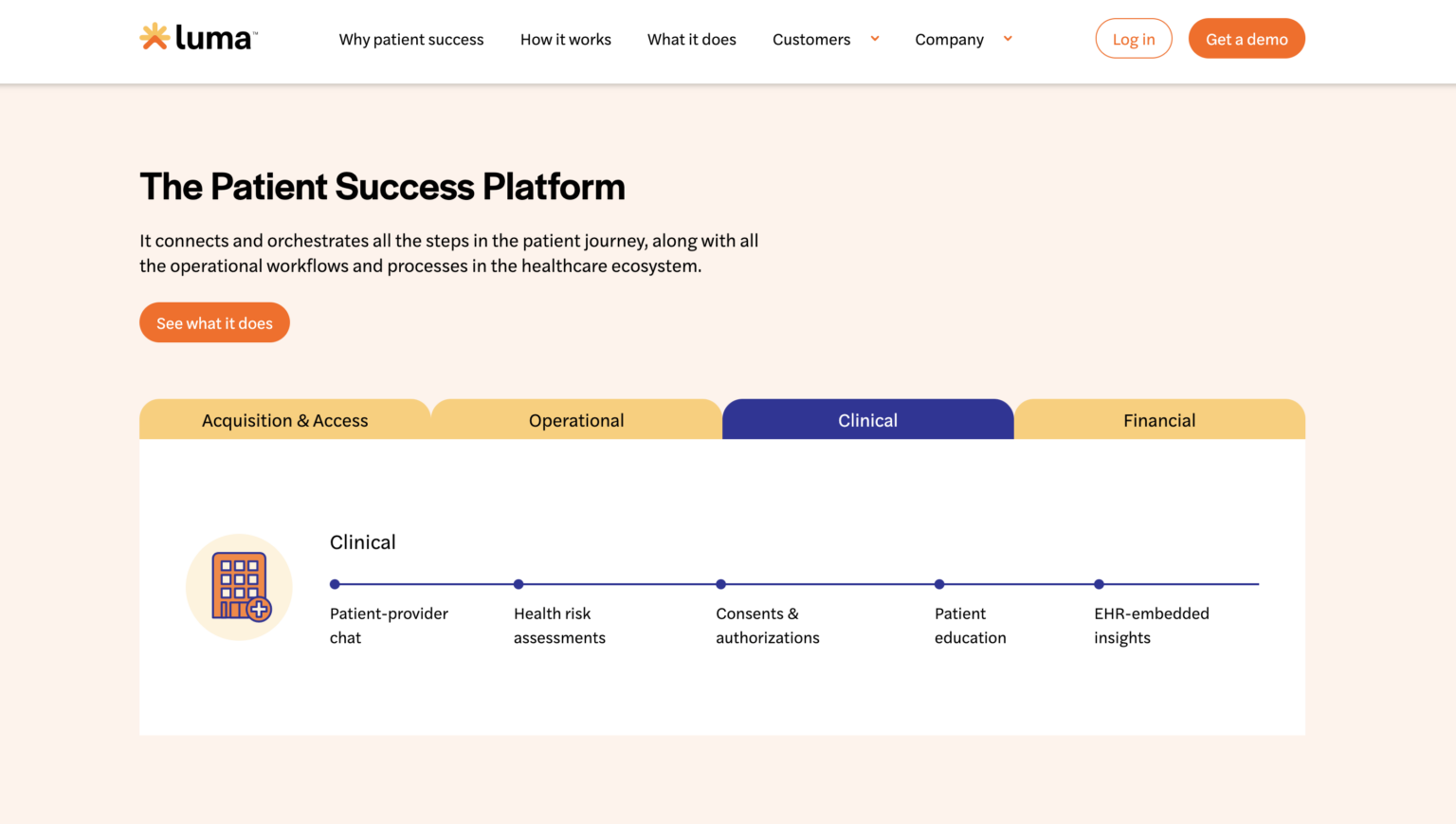 luma™

Why patient success How it works What it does Customers Company

Log in Get a demo

The Patient Success Platform

It connects and orchestrates all the steps in the patient journey, along with all the operational workflows and processes in the healthcare ecosystem.

See what it does

Acquisition & Access Operational Clinical Financial

Clinical

Patient-provider chat

Health risk assessments

Consents & authorizations

Patient education

EHR-embedded insights